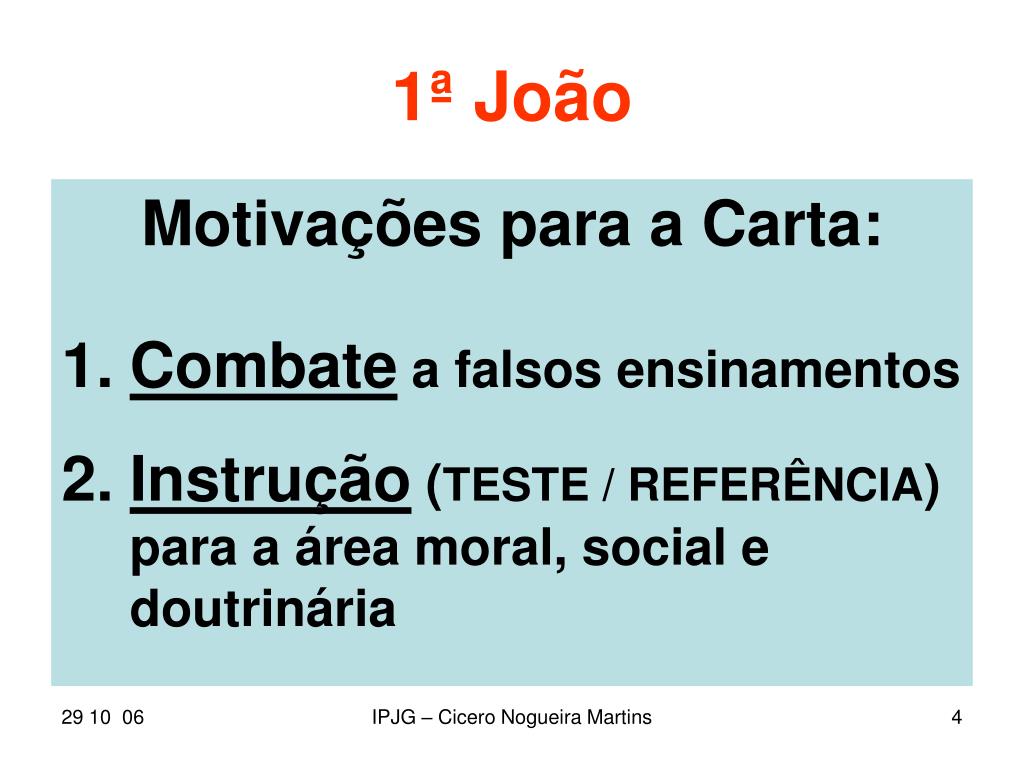 1ª João

Motivações para a Carta:

1. Combate a falsos ensinamentos

2. Instrução (TESTE / REFERÊNCIA) para a área moral, social e doutrinária

29 10 06

IPJG – Cicero Nogueira Martins

4